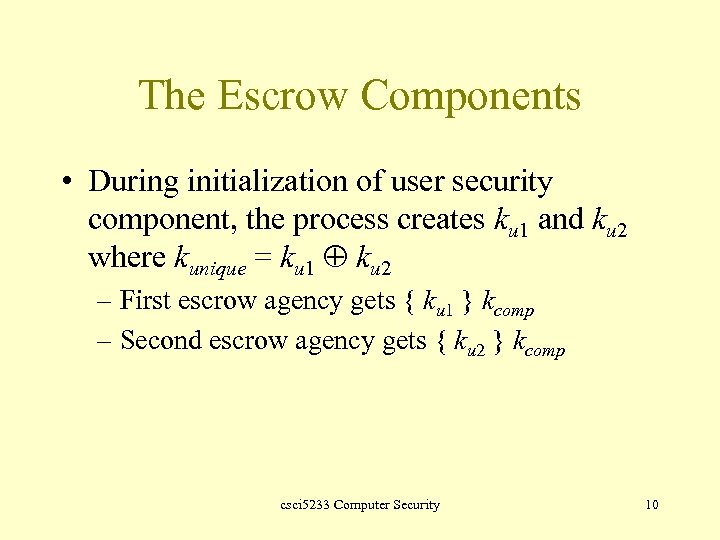 The Escrow Components

• During initialization of user security component, the process creates $k_{u1}$ and $k_{u2}$ where $k_{unique} = k_{u1} \oplus k_{u2}$
– First escrow agency gets $\{ k_{u1} \} k_{comp}$
– Second escrow agency gets $\{ k_{u2} \} k_{comp}$

csci5233 Computer Security

10